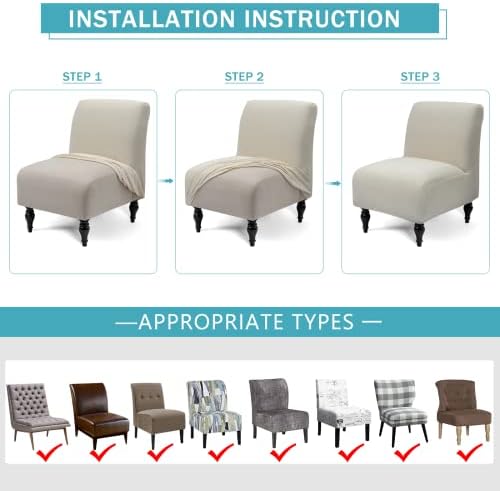 INSTALLATION INSTRUCTION

STEP 1

STEP 2

STEP 3

—APPROPRIATE TYPES —